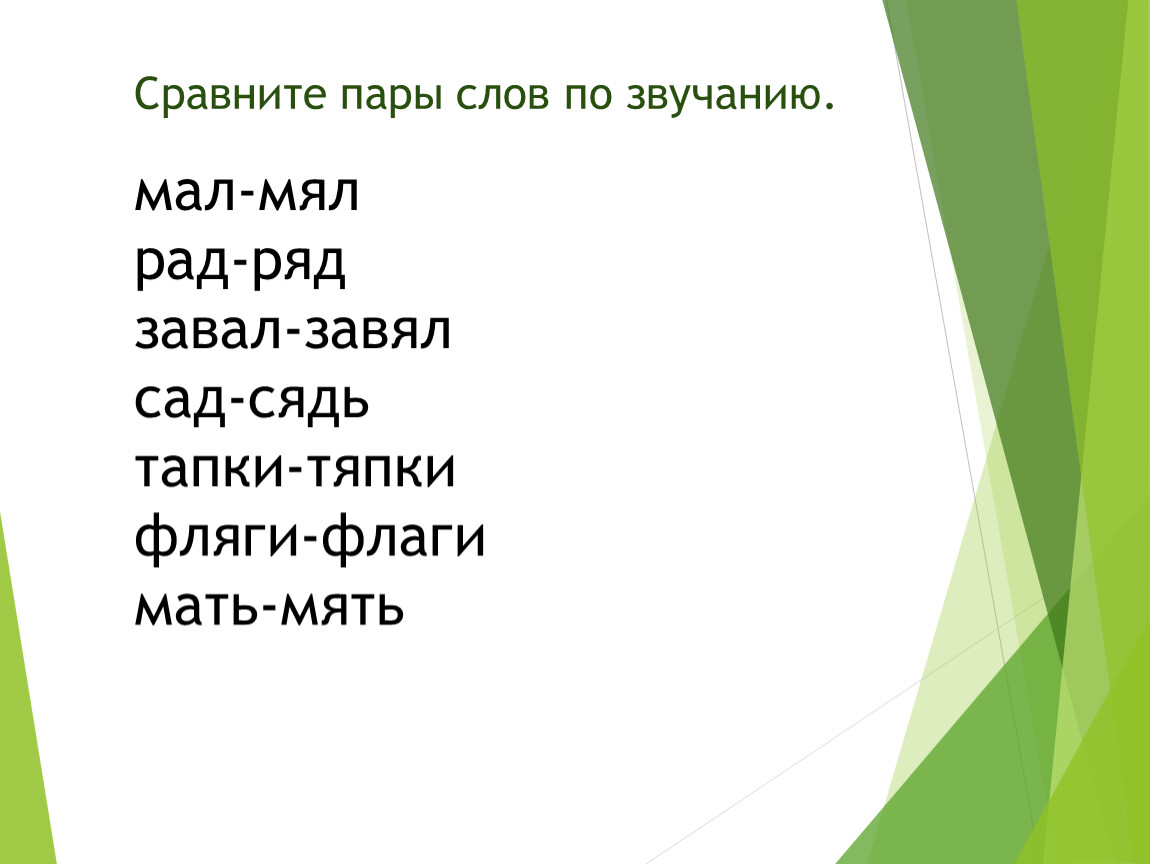 Сравните пары слов по звучанию.

мал-мял
рад-ряд
завал-завял
сад-сядь
тапки-тяпки
фляги-флаги
мать-мять